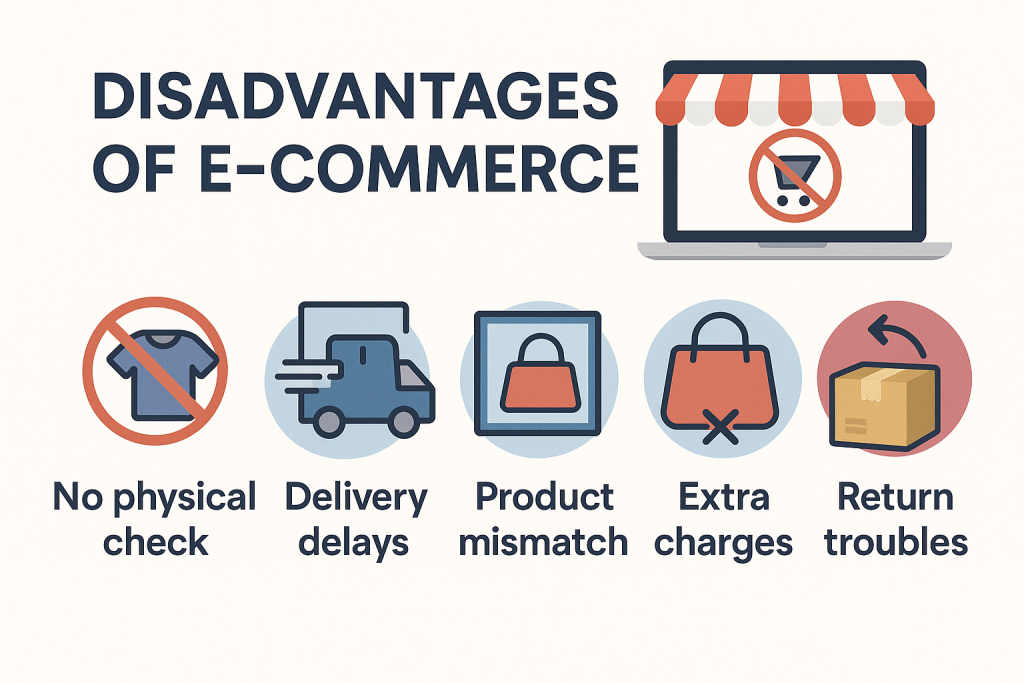 DISADVANTAGES OF E-COMMERCE

No physical check

Delivery delays

Product mismatch

Extra charges

Return troubles